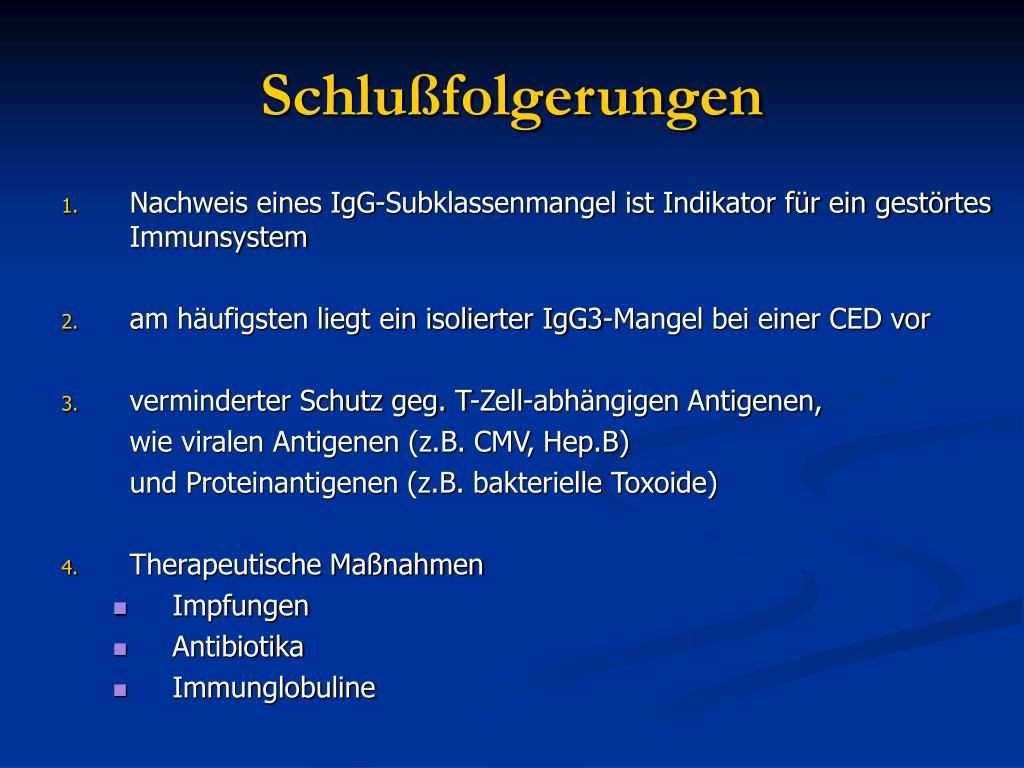 Schlußfolgerungen

1. Nachweis eines IgG-Subklassenmangel ist Indikator für ein gestörtes Immunsystem

2. am häufigsten liegt ein isolierter IgG3-Mangel bei einer CED vor

3. verminderter Schutz geg. T-Zell-abhängigen Antigenen,
wie viralen Antigenen (z.B. CMV, Hep.B)
und Proteinantigenen (z.B. bakterielle Toxoide)

4. Therapeutische Maßnahmen
- Impfungen
- Antibiotika
- Immunglobuline